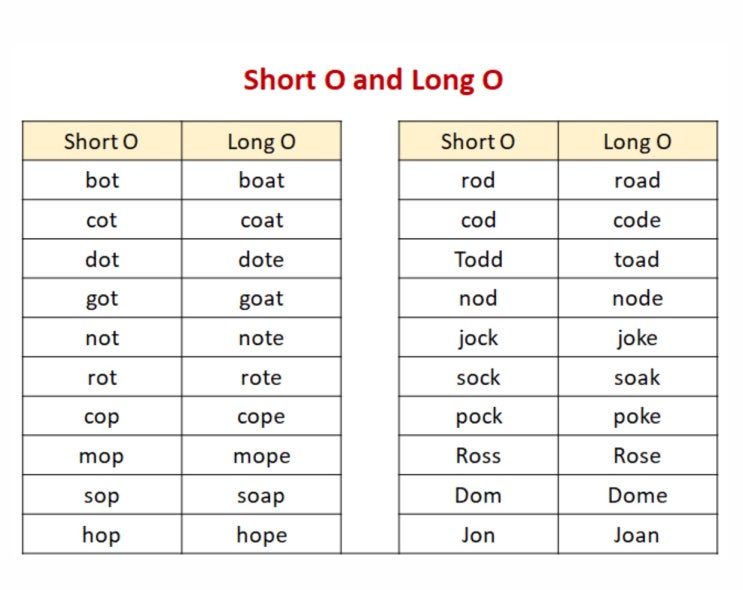 Short O and Long O

| Short O | Long O |
|---|---|
| bot | boat |
| cot | coat |
| dot | dote |
| got | goat |
| not | note |
| rot | rote |
| cop | cope |
| mop | mope |
| sop | soap |
| hop | hope |

| Short O | Long O |
|---|---|
| rod | road |
| cod | code |
| Todd | toad |
| nod | node |
| jock | joke |
| sock | soak |
| pock | poke |
| Ross | Rose |
| Dom | Dome |
| Jon | Joan |